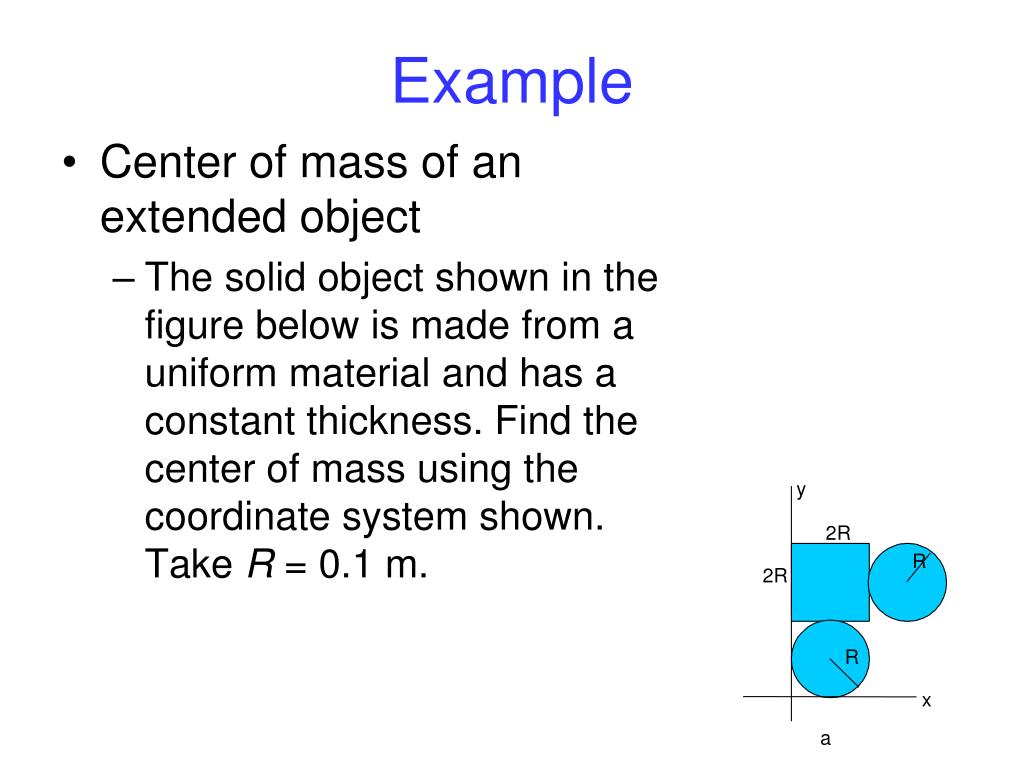 Example

• Center of mass of an extended object

– The solid object shown in the figure below is made from a uniform material and has a constant thickness. Find the center of mass using the coordinate system shown. Take $R = 0.1$ m.

y
2R
2R
R
R
x
a